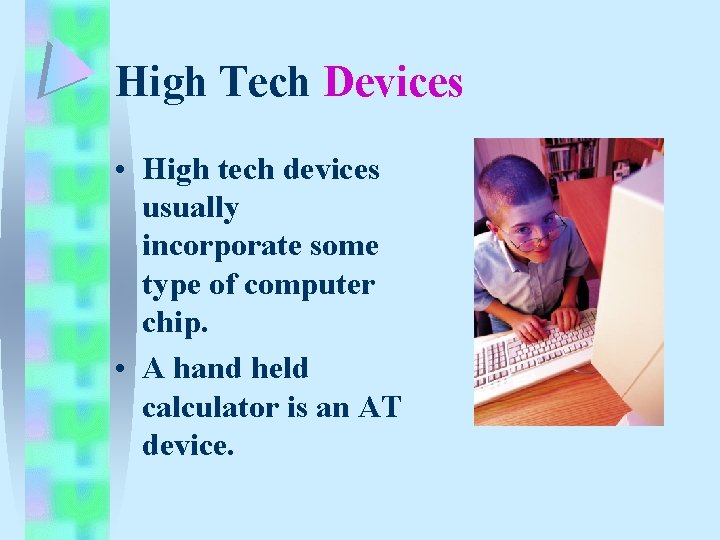 High Tech Devices

• High tech devices usually incorporate some type of computer chip.

• A hand held calculator is an AT device.